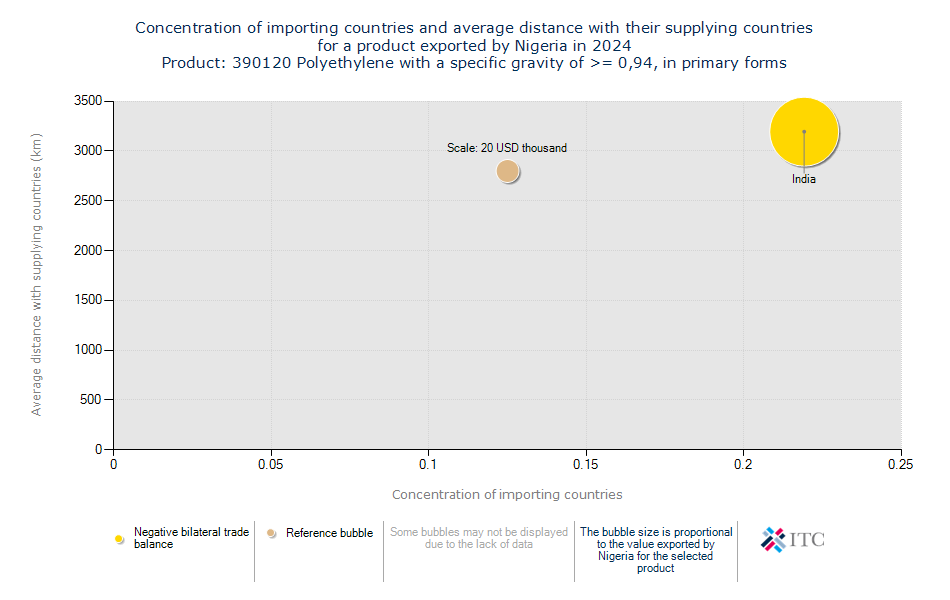 Concentration of importing countries and average distance with their supplying countries for a product exported by Nigeria in 2024
Product: 390120 Polyethylene with a specific gravity of >= 0,94, in primary forms

Average distance with supplying countries (km)

3500
3000
2500
2000
1500
1000
500
0

Scale: 20 USD thousand

India

0
0.05
0.1
0.15
0.2
0.25

Concentration of importing countries

Negative bilateral trade balance

Reference bubble

Some bubbles may not be displayed due to the lack of data

The bubble size is proportional to the value exported by Nigeria for the selected product

ITC